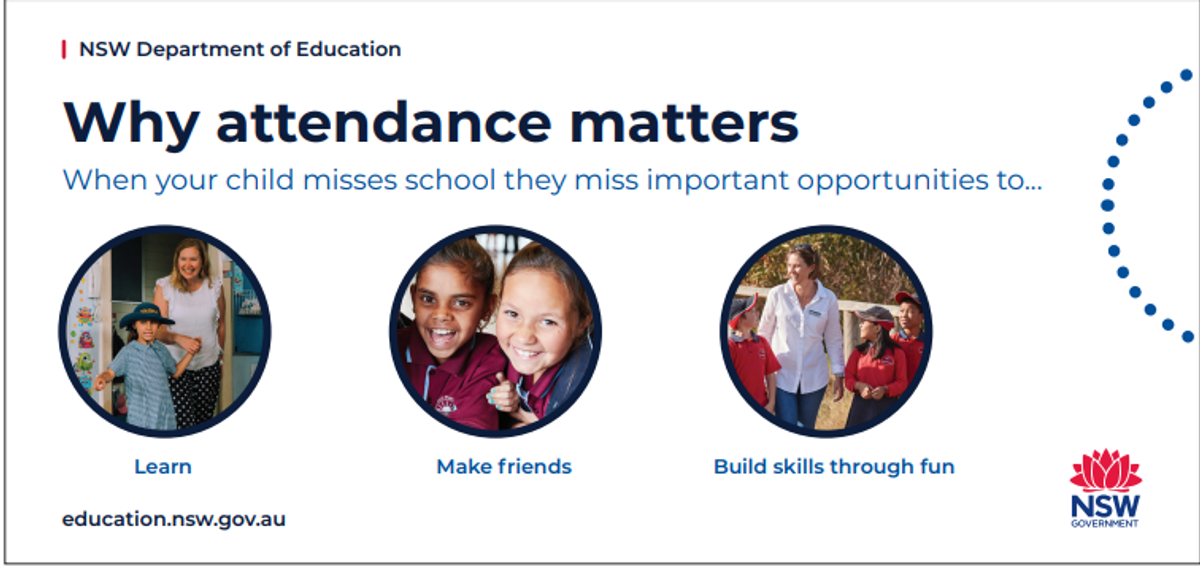 NSW Department of Education

Why attendance matters

When your child misses school they miss important opportunities to...

Learn

Make friends

Build skills through fun

education.nsw.gov.au

NSW GOVERNMENT